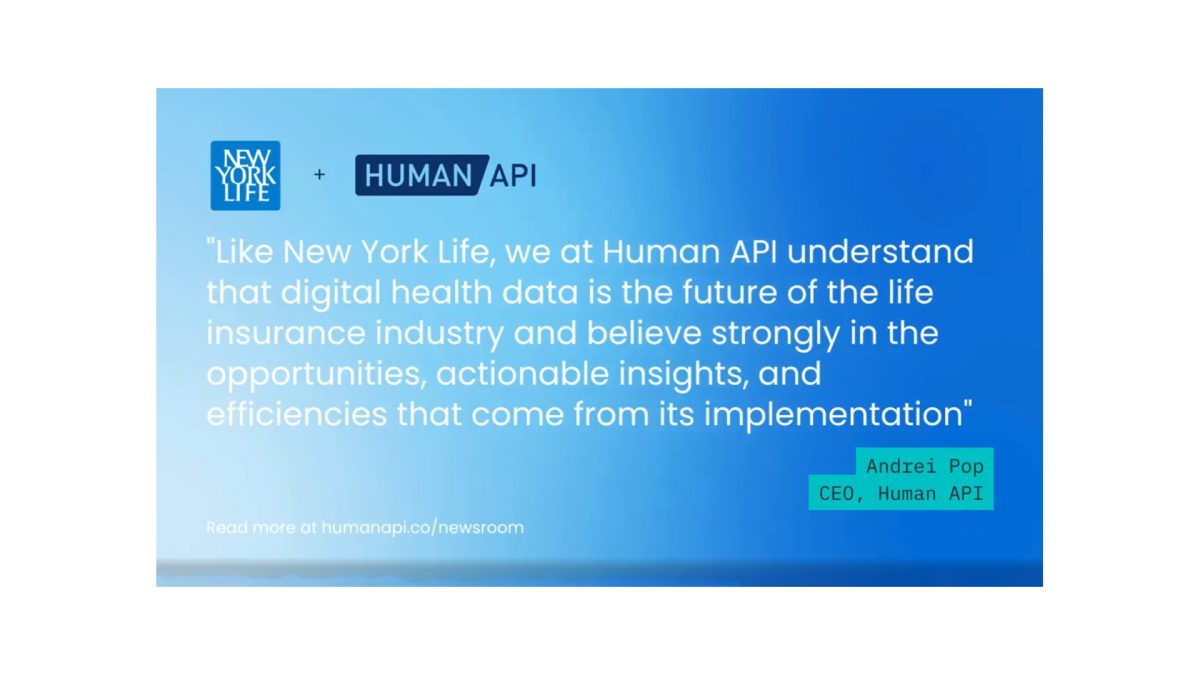 NEW YORK LIFE + HUMAN API

"Like New York Life, we at Human API understand that digital health data is the future of the life insurance industry and believe strongly in the opportunities, actionable insights, and efficiencies that come from its implementation"

Andrei Pop
CEO, Human API

Read more at humanapi.co/newsroom